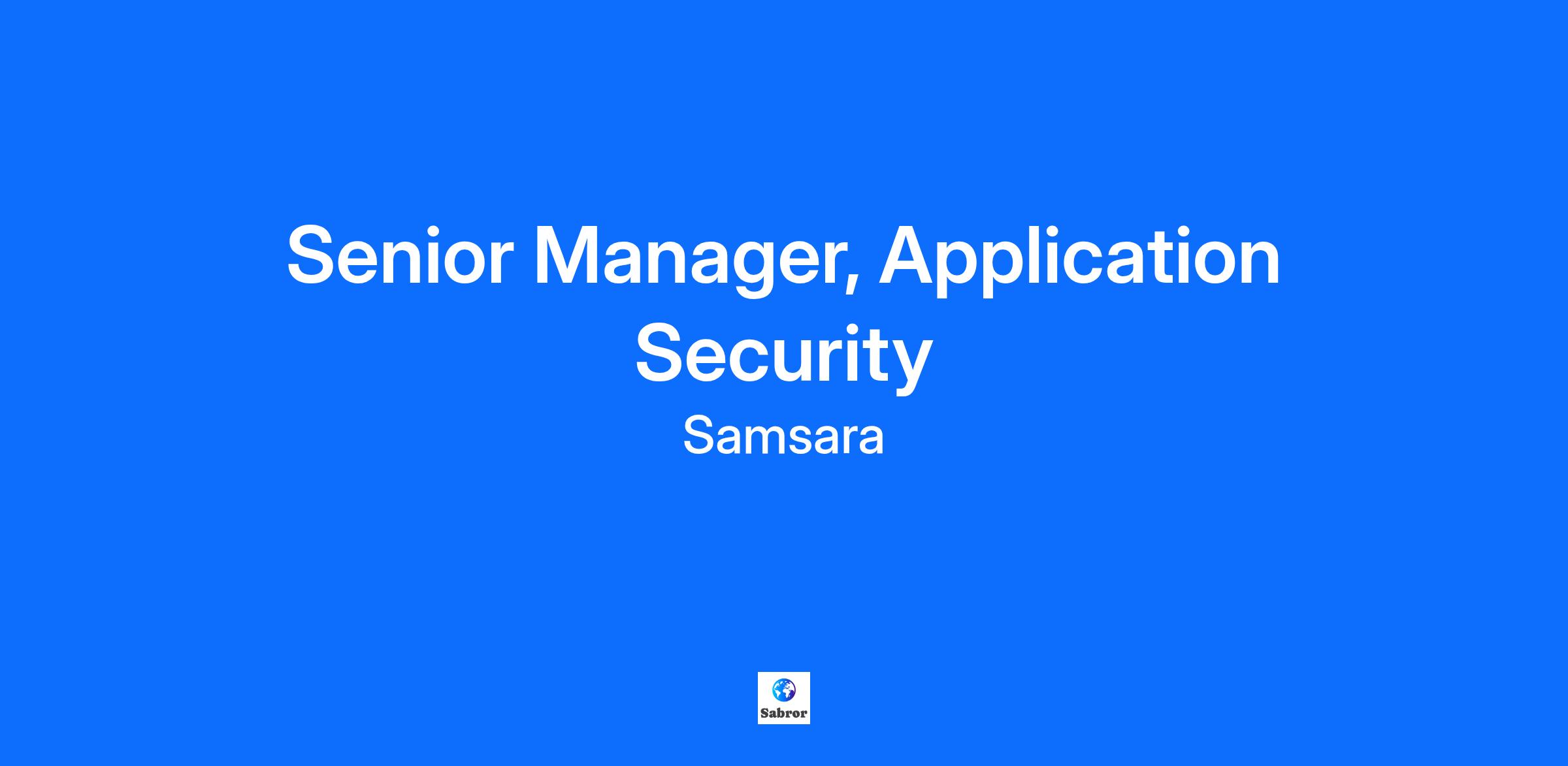 Senior Manager, Application Security

Samsara

Sabror